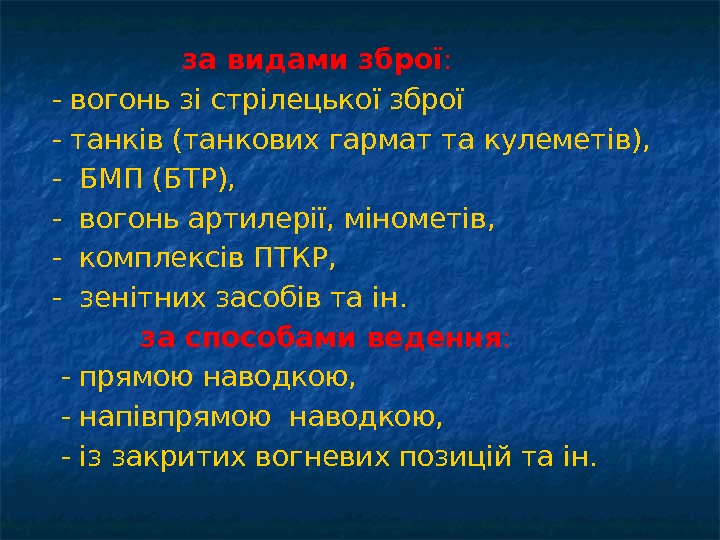 за видами зброї:

- вогонь зі стрілецької зброї

- танків (танкових гармат та кулеметів),

- БМП (БТР),

- вогонь артилерії, мінометів,

- комплексів ПТКР,

- зенітних засобів та ін.

за способами ведення:

- прямою наводкою,

- напівпрямою наводкою,

- із закритих вогневих позицій та ін.